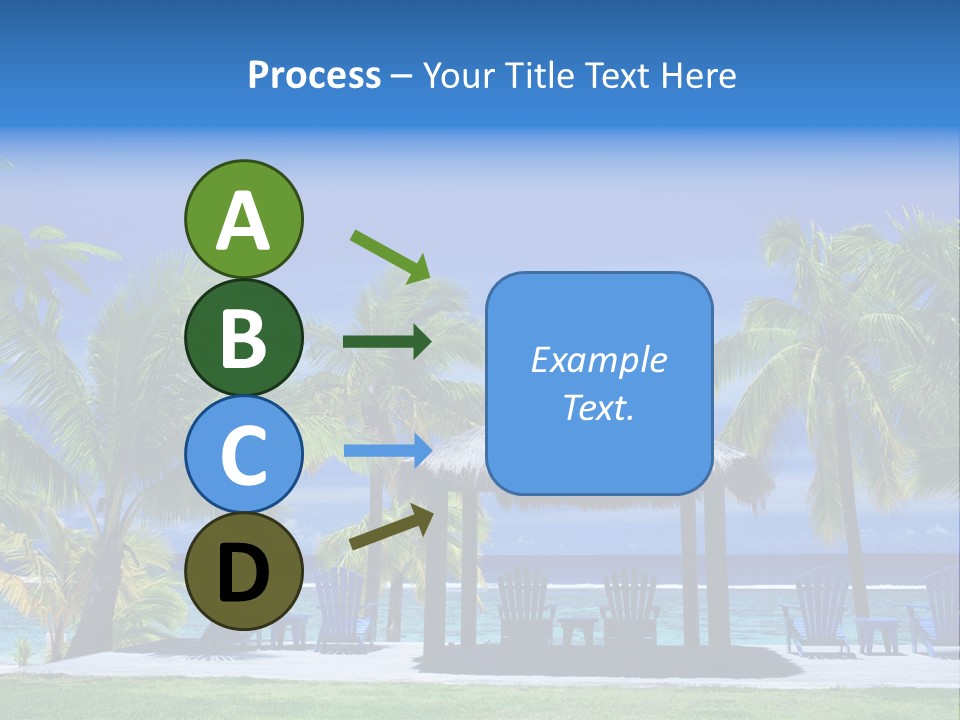 Process – Your Title Text Here

A
B
C
D

Example Text.